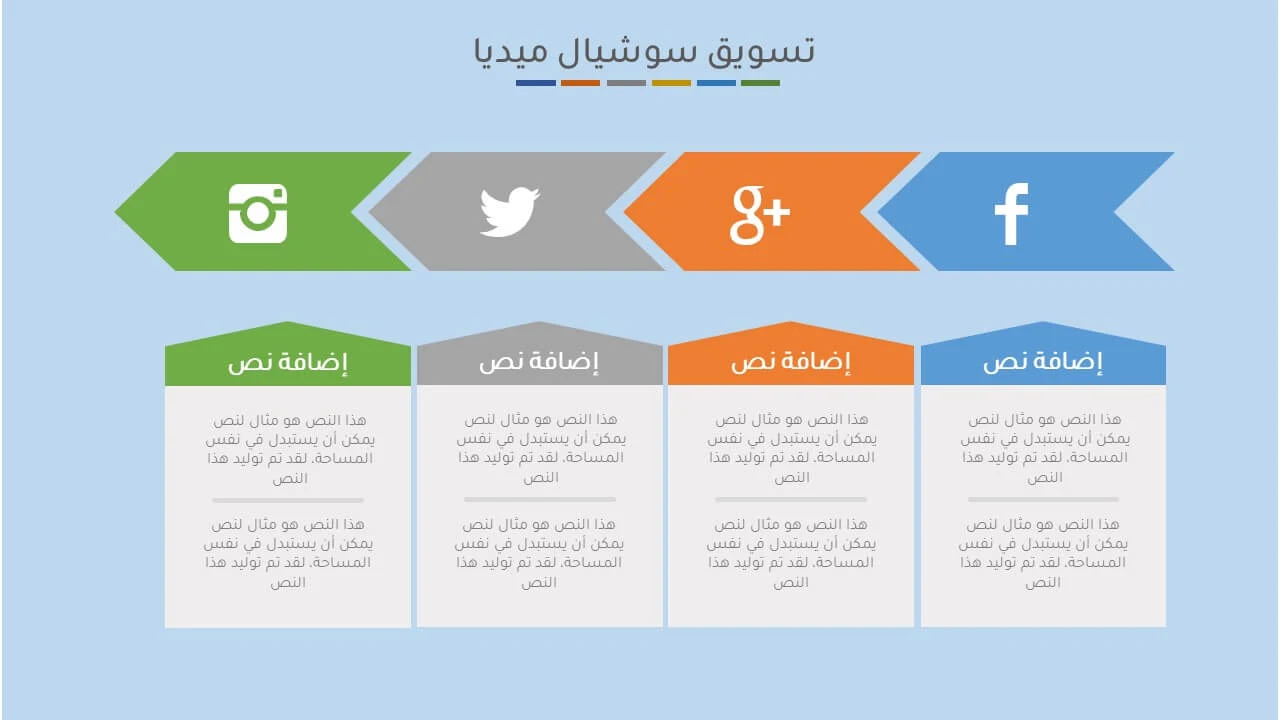 تسويق سوشيال ميديا

f

g+

إضافة نص

هذا النص هو مثال لنص يمكن أن يستبدل في نفس المساحة، لقد تم توليد هذا النص

هذا النص هو مثال لنص يمكن أن يستبدل في نفس المساحة، لقد تم توليد هذا النص

إضافة نص

هذا النص هو مثال لنص يمكن أن يستبدل في نفس المساحة، لقد تم توليد هذا النص

هذا النص هو مثال لنص يمكن أن يستبدل في نفس المساحة، لقد تم توليد هذا النص

إضافة نص

هذا النص هو مثال لنص يمكن أن يستبدل في نفس المساحة، لقد تم توليد هذا النص

هذا النص هو مثال لنص يمكن أن يستبدل في نفس المساحة، لقد تم توليد هذا النص

إضافة نص

هذا النص هو مثال لنص يمكن أن يستبدل في نفس المساحة، لقد تم توليد هذا النص

هذا النص هو مثال لنص يمكن أن يستبدل في نفس المساحة، لقد تم توليد هذا النص